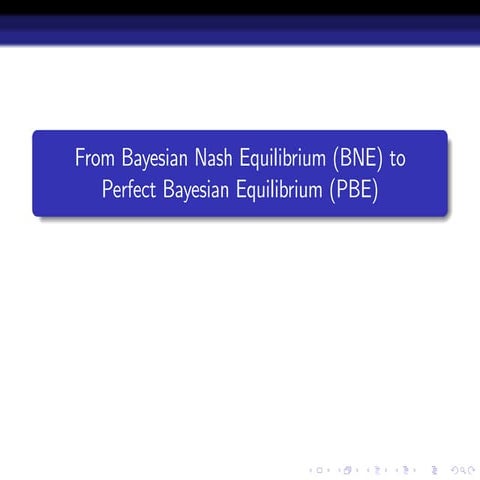 From Bayesian Nash Equilibrium (BNE) to Perfect Bayesian Equilibrium (PBE)